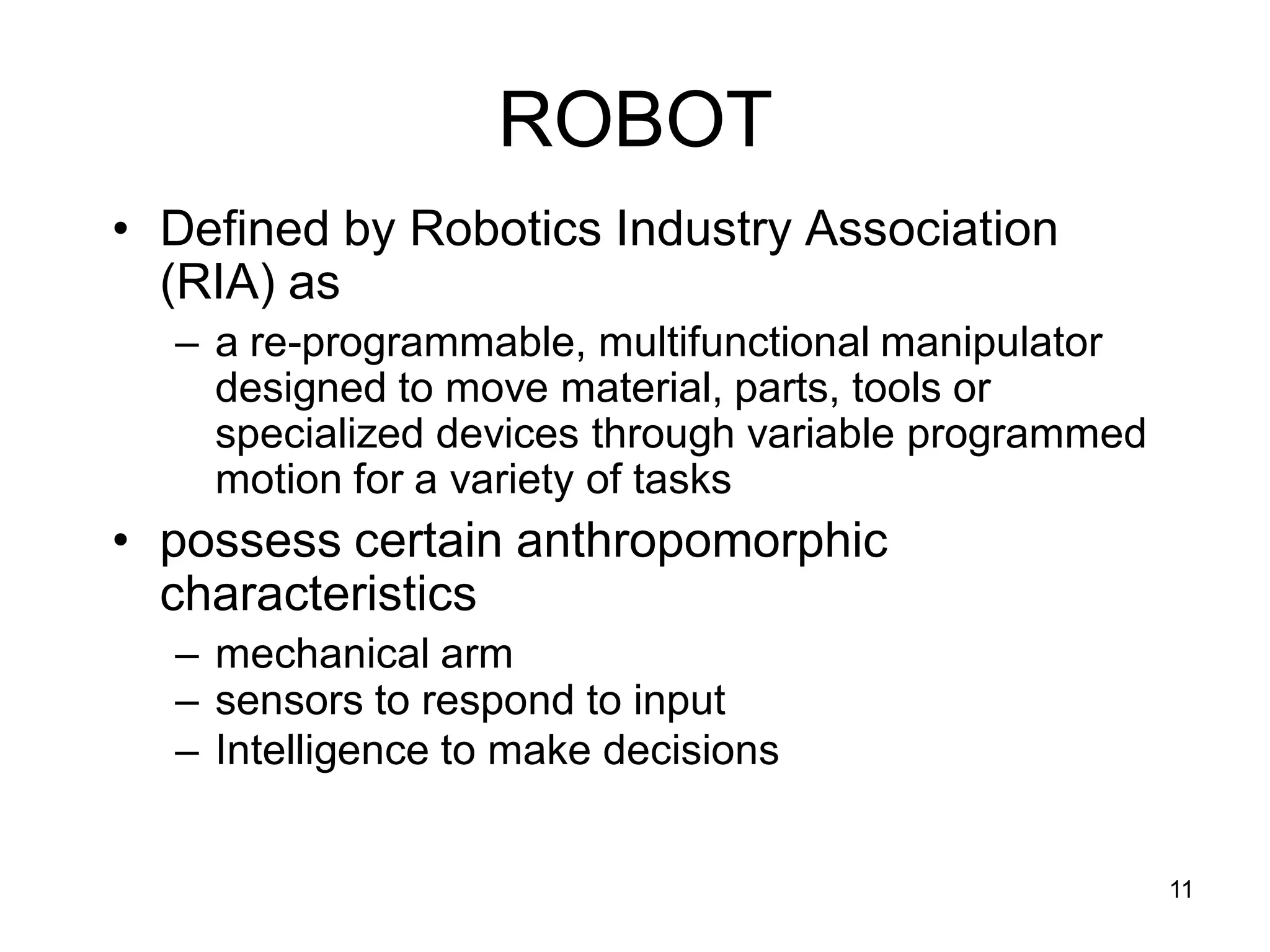 ROBOT

• Defined by Robotics Industry Association (RIA) as

– a re-programmable, multifunctional manipulator designed to move material, parts, tools or specialized devices through variable programmed motion for a variety of tasks

• possess certain anthropomorphic characteristics

– mechanical arm
– sensors to respond to input
– Intelligence to make decisions

11